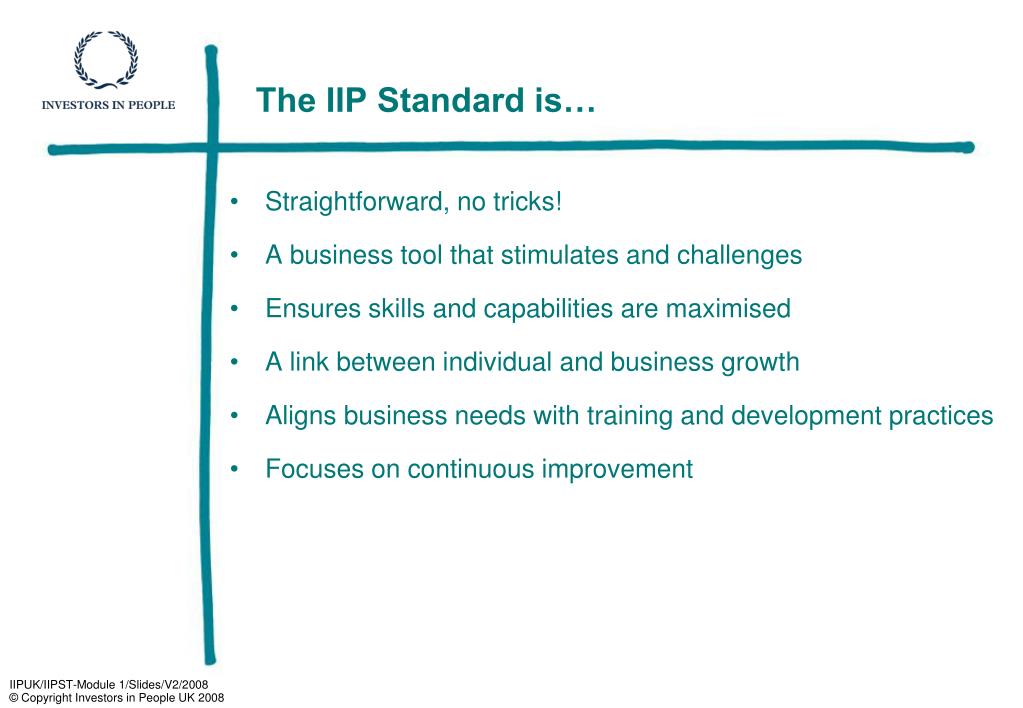 INVESTORS IN PEOPLE

The IIP Standard is…

• Straightforward, no tricks!
• A business tool that stimulates and challenges
• Ensures skills and capabilities are maximised
• A link between individual and business growth
• Aligns business needs with training and development practices
• Focuses on continuous improvement

IIPUK/IIPST-Module 1/Slides/V2/2008
© Copyright Investors in People UK 2008